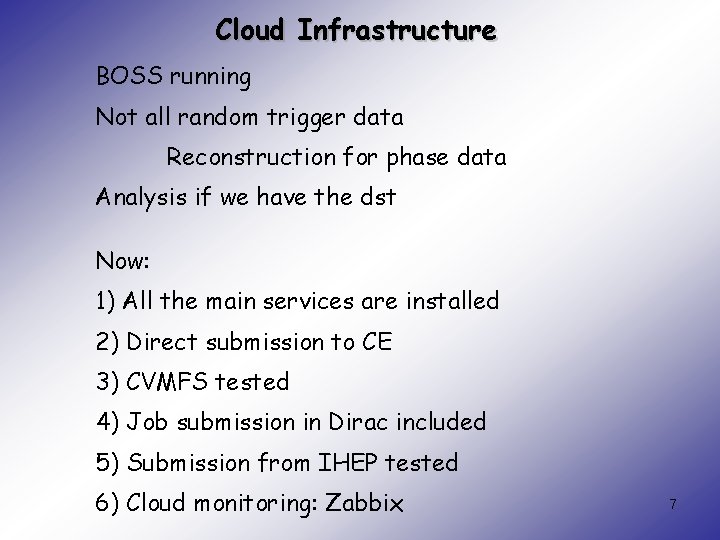 Cloud Infrastructure

BOSS running

Not all random trigger data

Reconstruction for phase data

Analysis if we have the dst

Now:

1) All the main services are installed

2) Direct submission to CE

3) CVMFS tested

4) Job submission in Dirac included

5) Submission from IHEP tested

6) Cloud monitoring: Zabbix

7